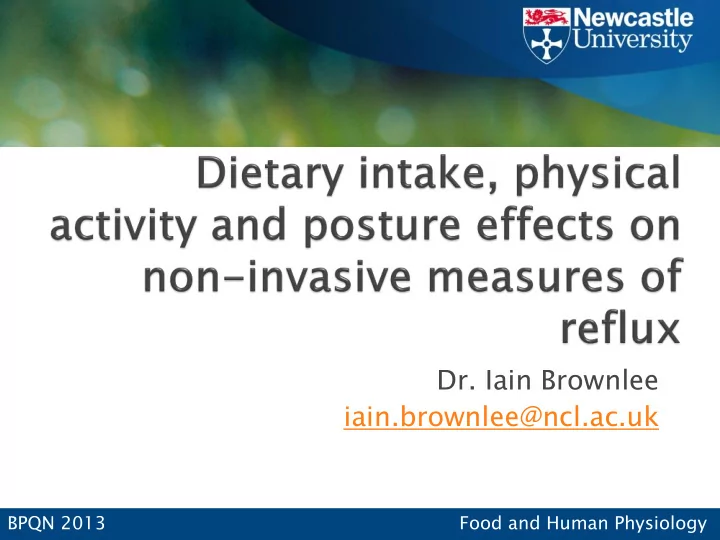 Newcastle University

Dietary intake, physical activity and posture effects on non-invasive measures of reflux

Dr. Iain Brownlee
iain.brownlee@ncl.ac.uk

BPQN 2013

Food and Human Physiology